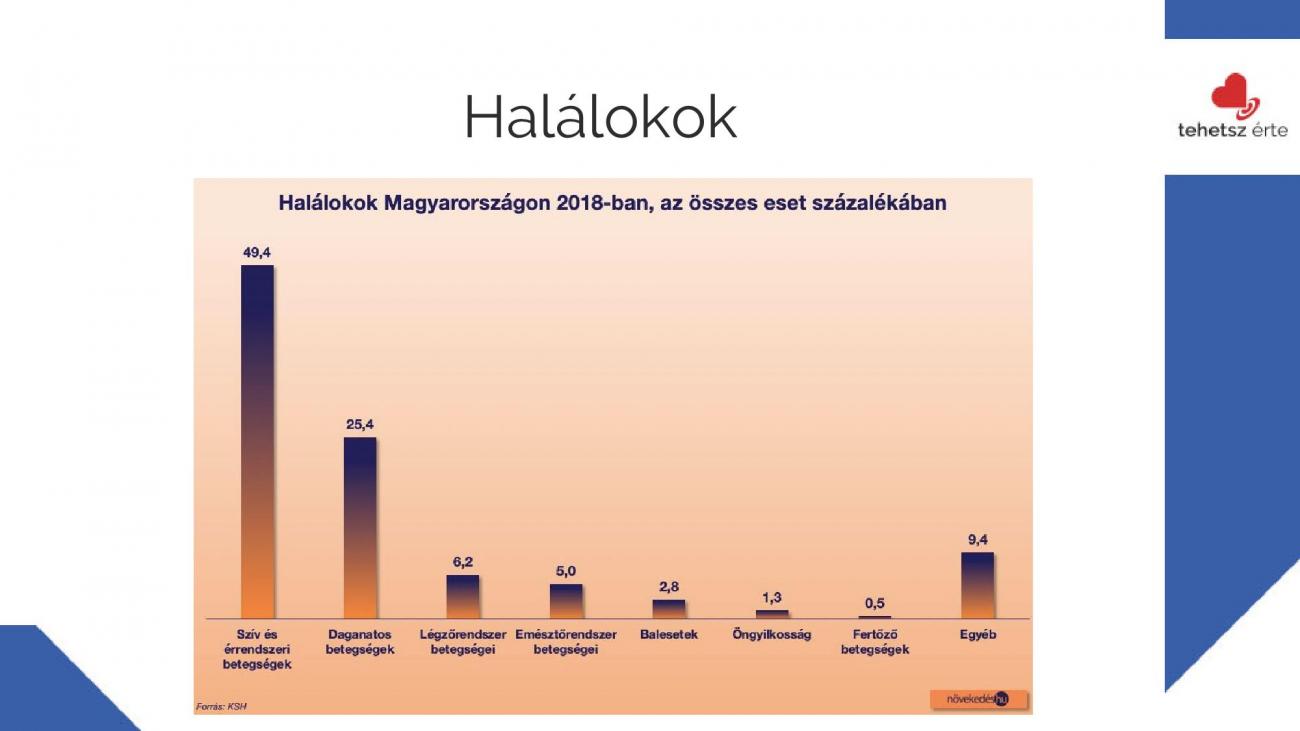 Halálokok

tehetsz érte

Halálokok Magyarországon 2018-ban, az összes eset százalékában

49,4
25,4
6,2
5,0
2,8
1,3
0,5
9,4

Szív és érrendszeri betegségek
Daganatos betegségek
Légzőrendszer betegségei
Emésztőrendszer betegségei
Balesetek
Öngyilkosság
Fertőző betegségek
Egyéb

Forrás: KSH

növekedés.hu